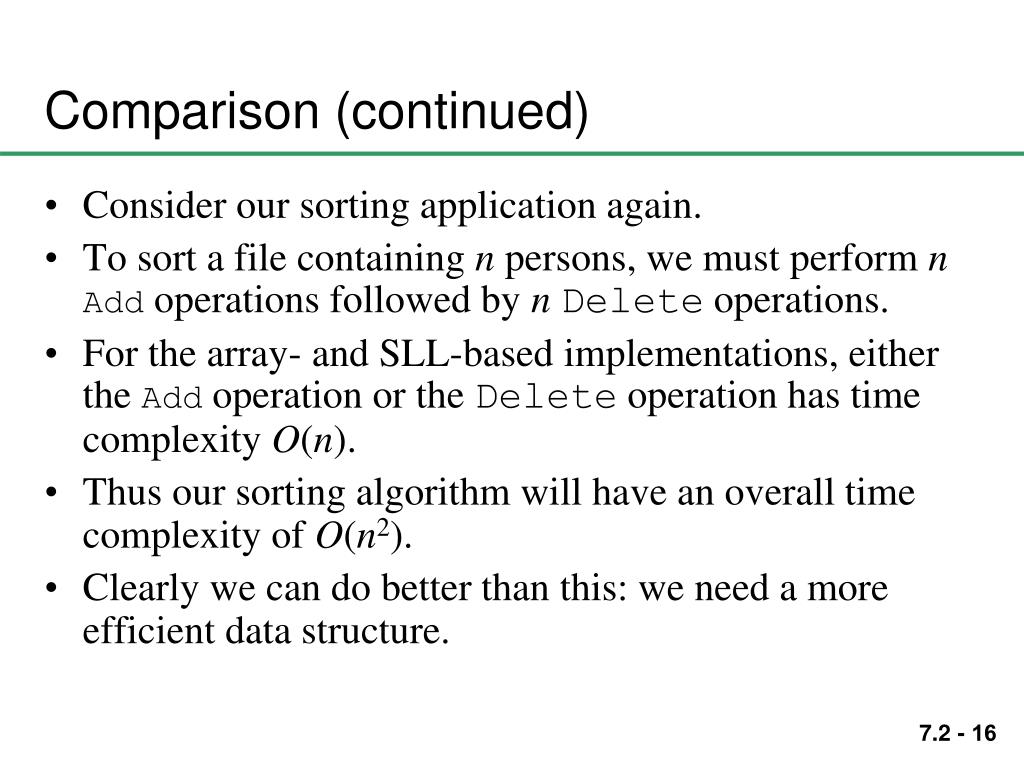 Comparison (continued)

• Consider our sorting application again.
• To sort a file containing $n$ persons, we must perform $n$ Add operations followed by $n$ Delete operations.
• For the array- and SLL-based implementations, either the Add operation or the Delete operation has time complexity $O(n)$.
• Thus our sorting algorithm will have an overall time complexity of $O(n^2)$.
• Clearly we can do better than this: we need a more efficient data structure.

7.2 - 16